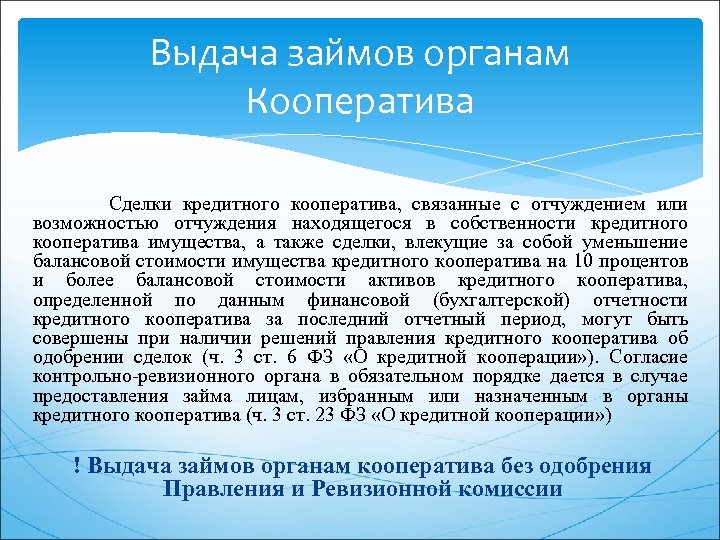 Выдача займов органам Кооператива

Сделки кредитного кооператива, связанные с отчуждением или возможностью отчуждения находящегося в собственности кредитного кооператива имущества, а также сделки, влекущие за собой уменьшение балансовой стоимости имущества кредитного кооператива на 10 процентов и более балансовой стоимости активов кредитного кооператива, определенной по данным финансовой (бухгалтерской) отчетности кредитного кооператива за последний отчетный период, могут быть совершены при наличии решений правления кредитного кооператива об одобрении сделок (ч. 3 ст. 6 ФЗ «О кредитной кооперации»). Согласие контрольно-ревизионного органа в обязательном порядке дается в случае предоставления займа лицам, избранным или назначенным в органы кредитного кооператива (ч. 3 ст. 23 ФЗ «О кредитной кооперации»)

! Выдача займов органам кооператива без одобрения Правления и Ревизионной комиссии